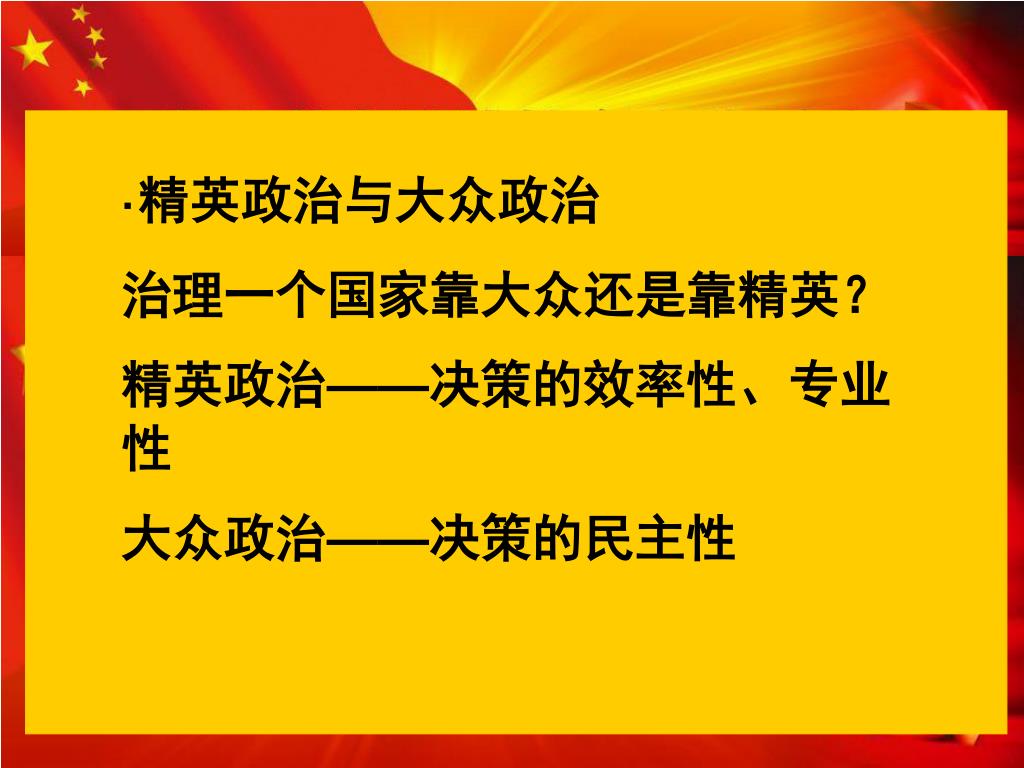 ·精英政治与大众政治

治理一个国家靠大众还是靠精英？

精英政治——决策的效率性、专业性

大众政治——决策的民主性